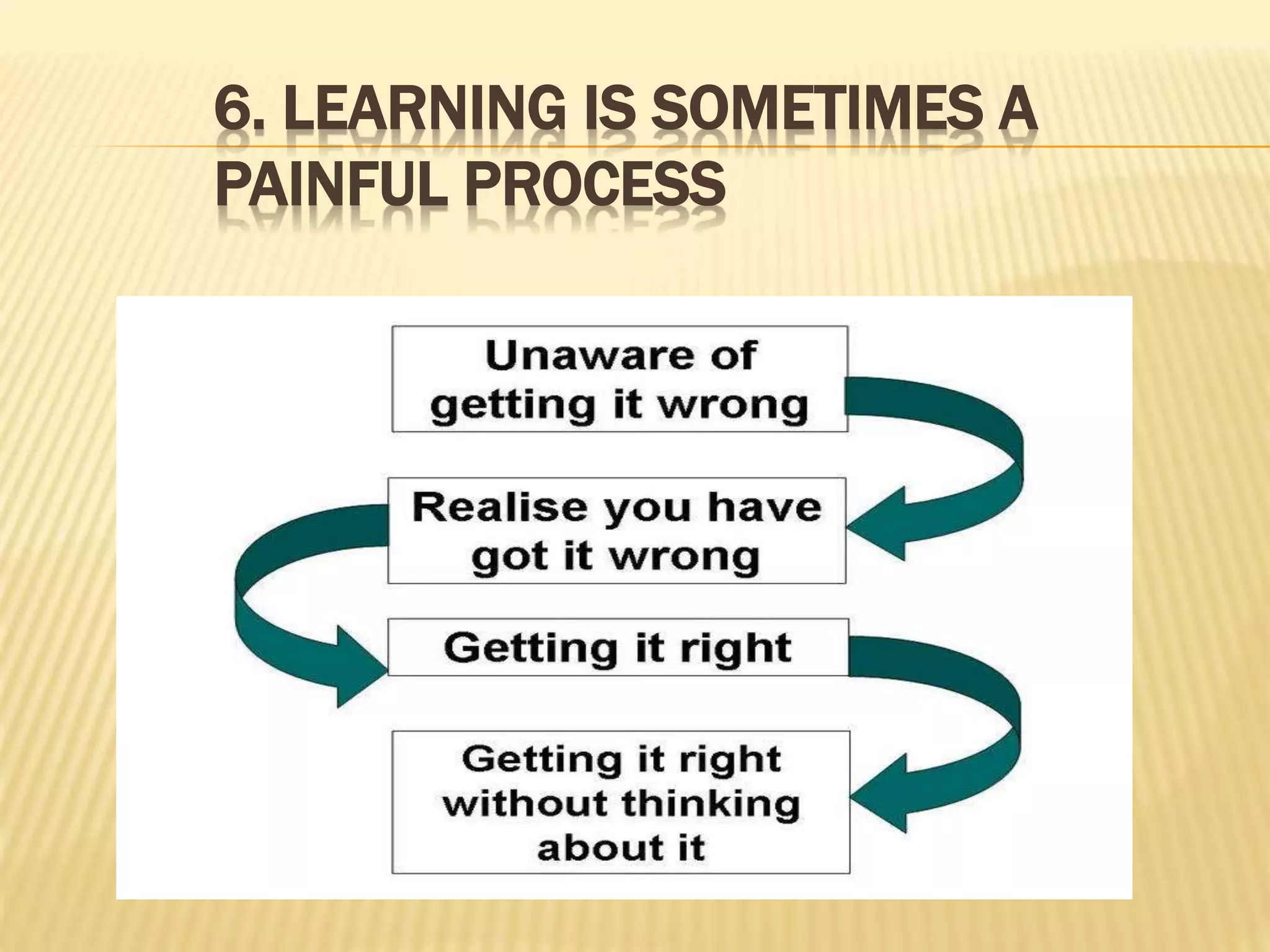 6. LEARNING IS SOMETIMES A PAINFUL PROCESS

Unaware of getting it wrong

Realise you have got it wrong

Getting it right

Getting it right without thinking about it